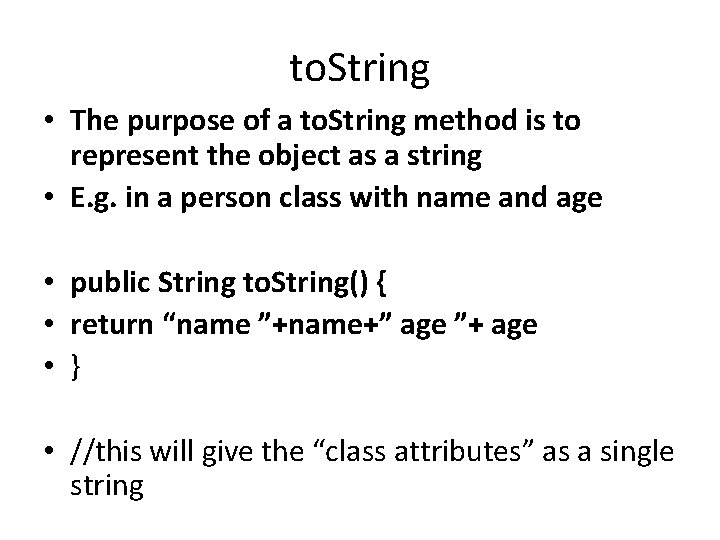 toString

• The purpose of a toString method is to represent the object as a string
• E.g. in a person class with name and age

• public String toString() {
• return “name ”+name+” age ”+ age
• }

• //this will give the “class attributes” as a single string